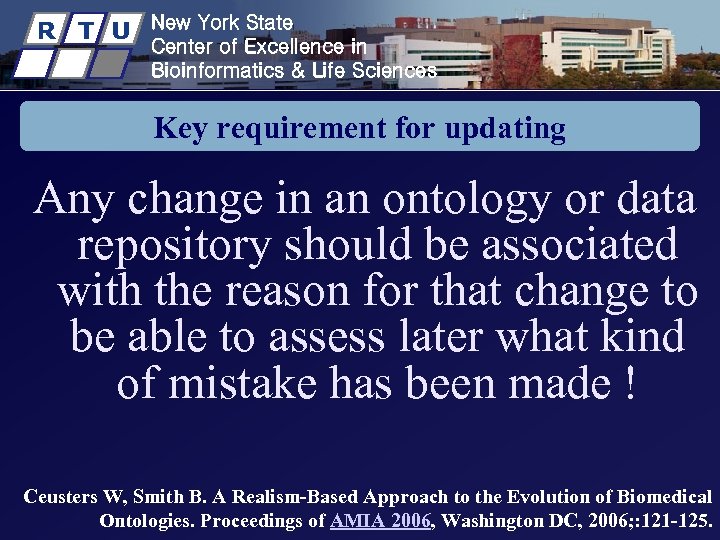 R T U
New York State
Center of Excellence in
Bioinformatics & Life Sciences

Key requirement for updating

Any change in an ontology or data repository should be associated with the reason for that change to be able to assess later what kind of mistake has been made !

Ceusters W, Smith B. A Realism-Based Approach to the Evolution of Biomedical Ontologies. Proceedings of AMIA 2006, Washington DC, 2006;:121-125.